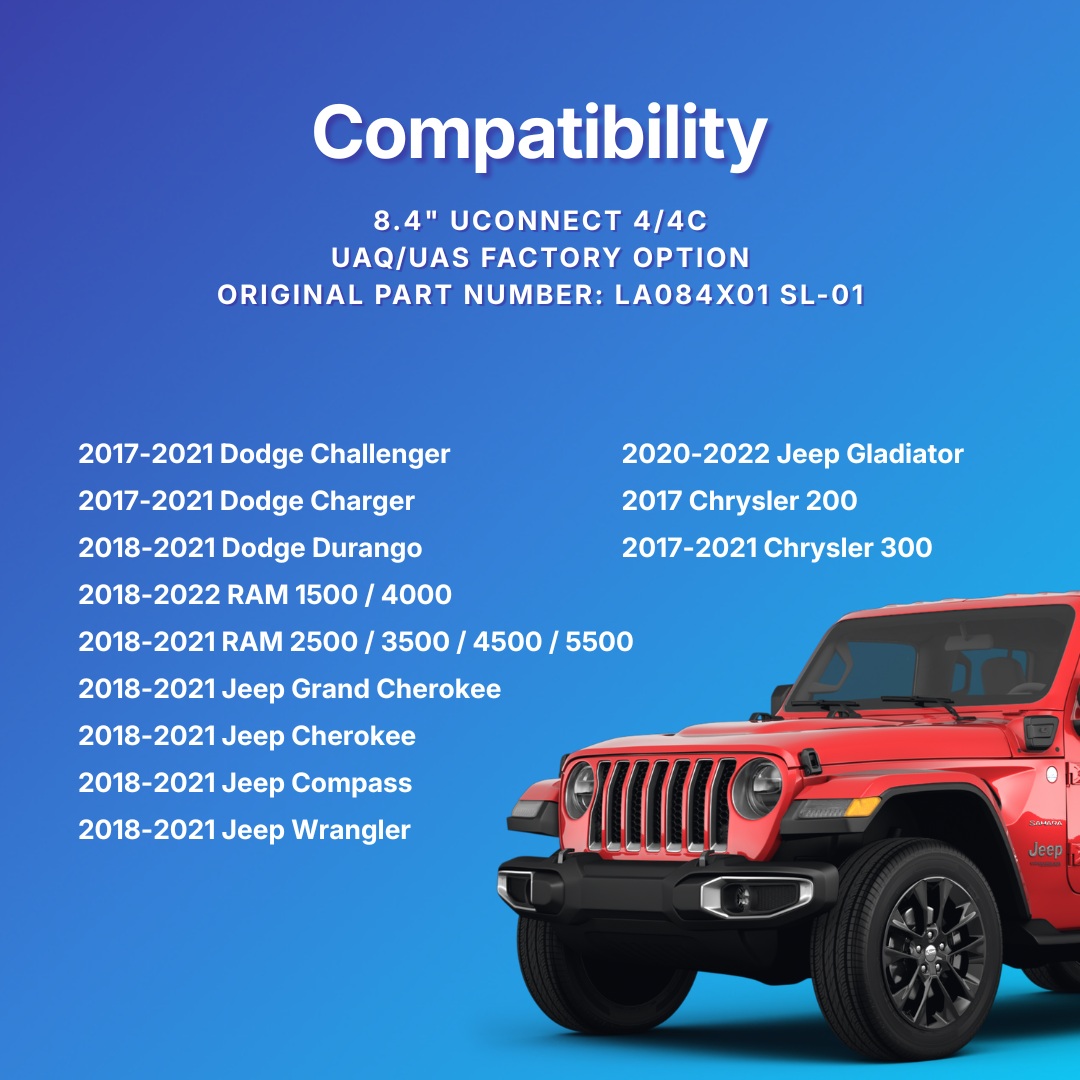 Compatibility

8.4" UCONNECT 4/4C
UAQ/UAS FACTORY OPTION
ORIGINAL PART NUMBER: LA084X01 SL-01

2017-2021 Dodge Challenger
2017-2021 Dodge Charger
2018-2021 Dodge Durango
2018-2022 RAM 1500 / 4000
2018-2021 RAM 2500 / 3500 / 4500 / 5500
2018-2021 Jeep Grand Cherokee
2018-2021 Jeep Cherokee
2018-2021 Jeep Compass
2018-2021 Jeep Wrangler

2020-2022 Jeep Gladiator
2017 Chrysler 200
2017-2021 Chrysler 300

SAHARA
Jeep